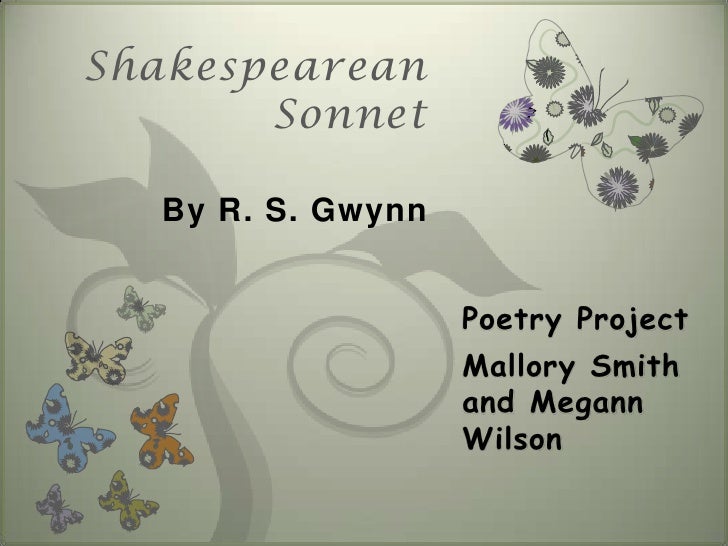 Shakespearean Sonnet

By R. S. Gwynn

Poetry Project

Mallory Smith and Megann Wilson